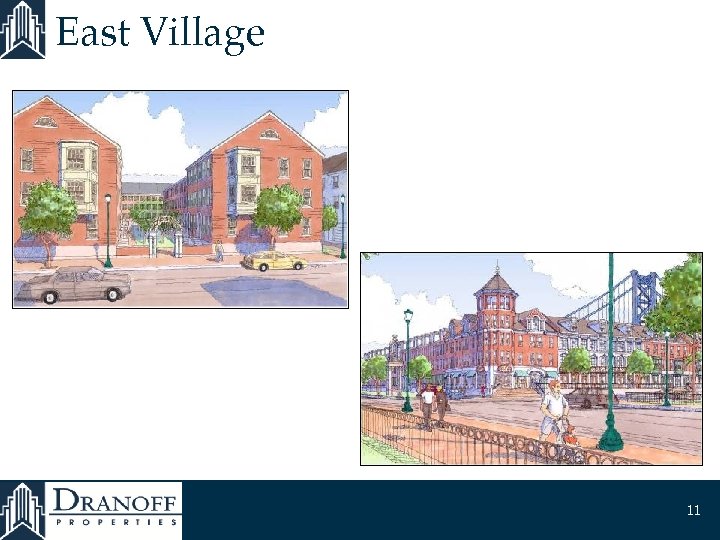 East Village

DRANOFF
PROPERTIES

11